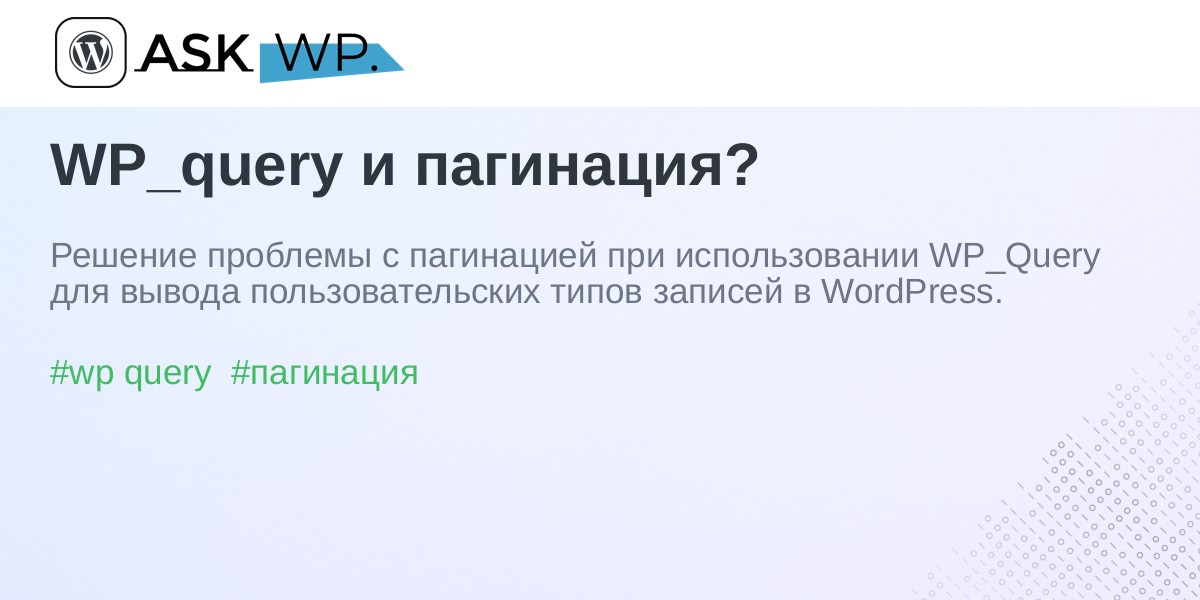 ASK WP.

WP_query и пагинация?

Решение проблемы с пагинацией при использовании WP_Query для вывода пользовательских типов записей в WordPress.

#wp query #пагинация